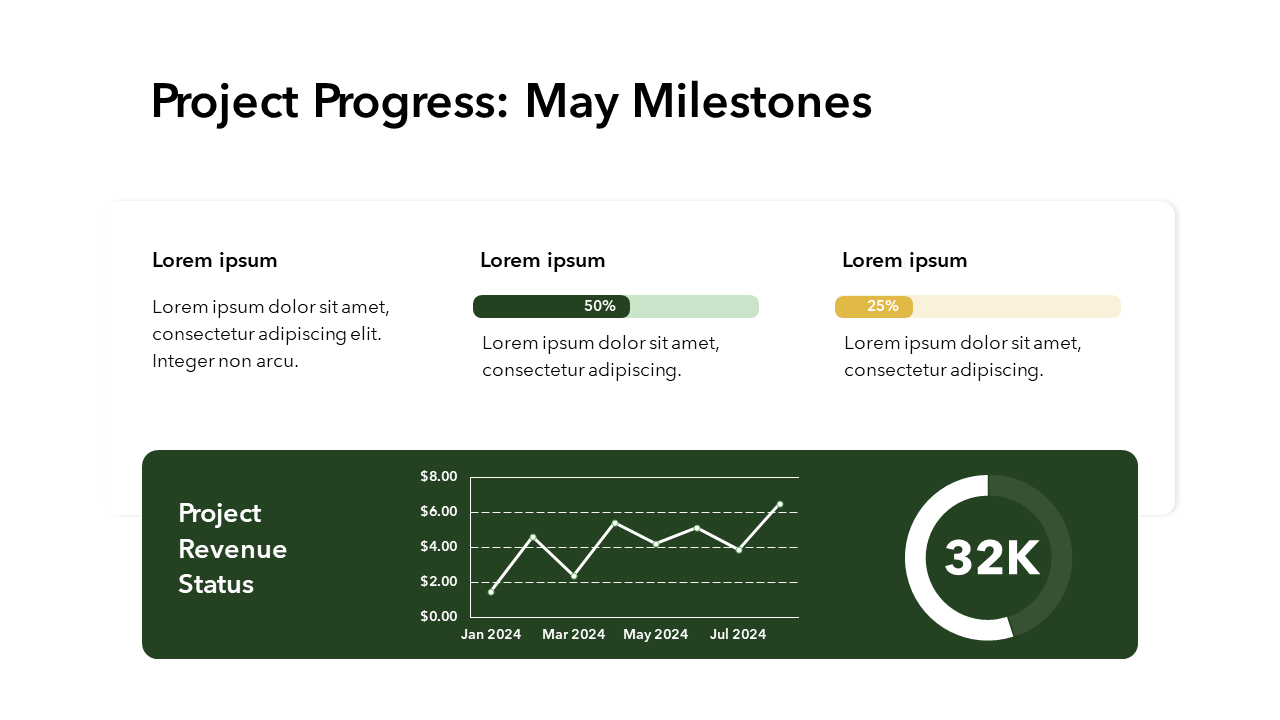 Project Progress: May Milestones

Lorem ipsum

Lorem ipsum dolor sit amet, consectetur adipiscing elit. Integer non arcu.

Lorem ipsum

50%

Lorem ipsum dolor sit amet, consectetur adipiscing.

Lorem ipsum

25%

Lorem ipsum dolor sit amet, consectetur adipiscing.

Project Revenue Status

$8.00
$6.00
$4.00
$2.00
$0.00
Jan 2024
Mar 2024
May 2024
Jul 2024

32K